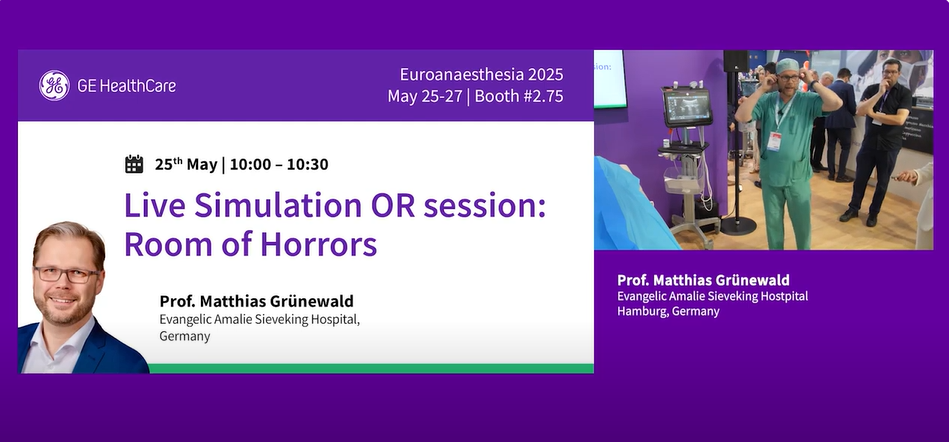 GE HealthCare

Euroanaesthesia 2025
May 25-27 | Booth #2.75

25$^{th}$ May | 10:00 – 10:30

Live Simulation OR session: Room of Horrors

Prof. Matthias Grünewald
Evangelic Amalie Sieveking Hospital, Germany

Prof. Matthias Grünewald
Evangelic Amalie Sieveking Hostpital
Hamburg, Germany